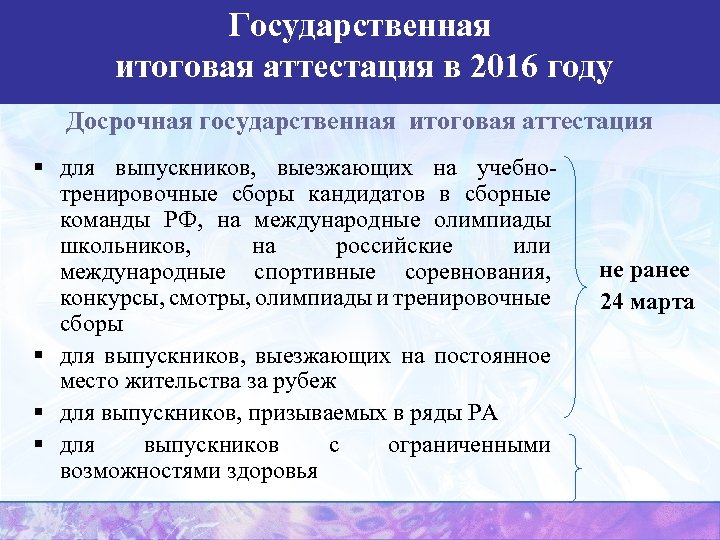 Государственная итоговая аттестация в 2016 году

Досрочная государственная итоговая аттестация

▪ для выпускников, выезжающих на учебно-тренировочные сборы кандидатов в сборные команды РФ, на международные олимпиады школьников, на российские или международные спортивные соревнования, конкурсы, смотры, олимпиады и тренировочные сборы

▪ для выпускников, выезжающих на постоянное место жительства за рубеж

▪ для выпускников, призываемых в ряды РА

▪ для выпускников с ограниченными возможностями здоровья

не ранее 24 марта